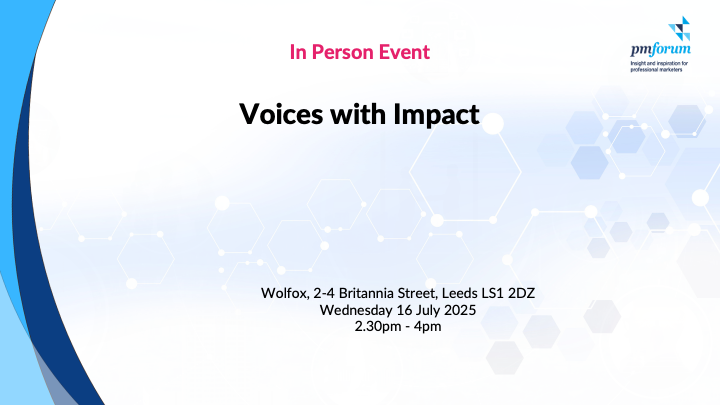 In Person Event

pmforum
Insight and inspiration for professional marketers

Voices with Impact

Wolfox, 2-4 Britannia Street, Leeds LS1 2DZ
Wednesday 16 July 2025
2.30pm - 4pm